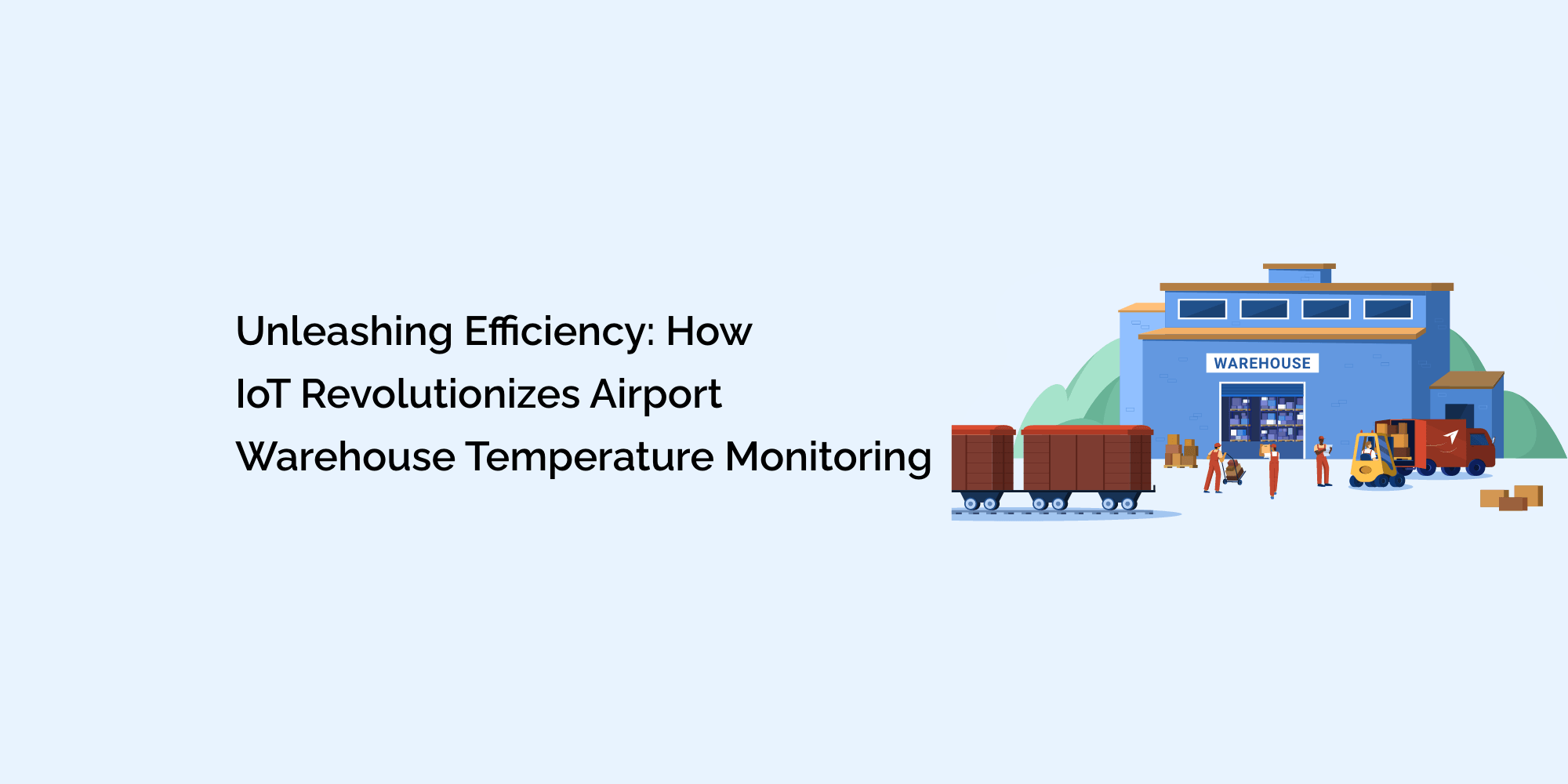 Unleashing Efficiency: How IoT Revolutionizes Airport Warehouse Temperature Monitoring

WAREHOUSE